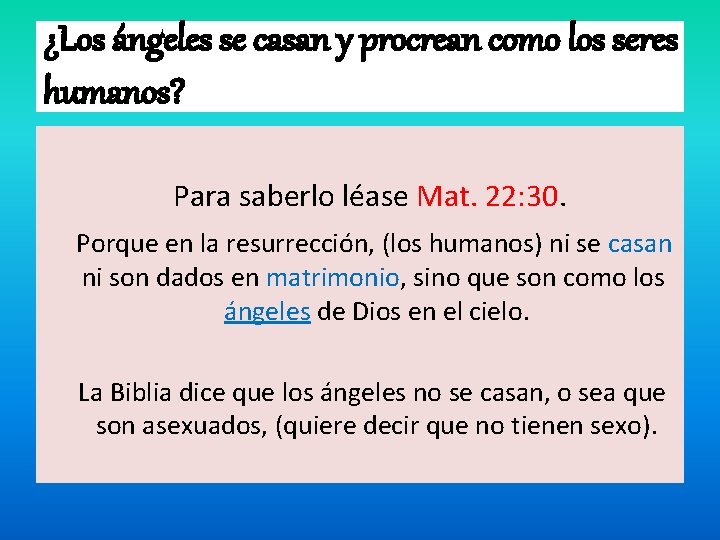 ¿Los ángeles se casan y procrean como los seres humanos?

Para saberlo léase Mat. 22:30.

Porque en la resurrección, (los humanos) ni se casan ni son dados en matrimonio, sino que son como los ángeles de Dios en el cielo.

La Biblia dice que los ángeles no se casan, o sea que son asexuados, (quiere decir que no tienen sexo).